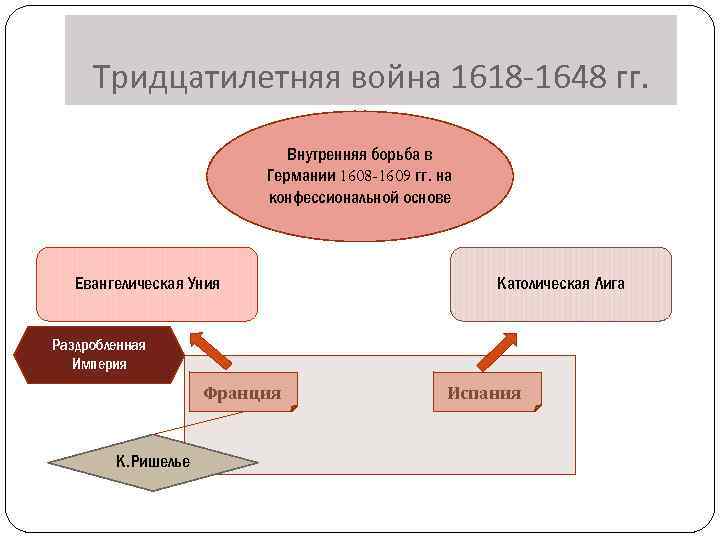 Тридцатилетняя война 1618-1648 гг.

Внутренняя борьба в Германии 1608-1609 гг. на конфессиональной основе

Евангелическая Уния

Католическая Лига

Раздробленная Империя

Франция

Испания

К.Ришелье